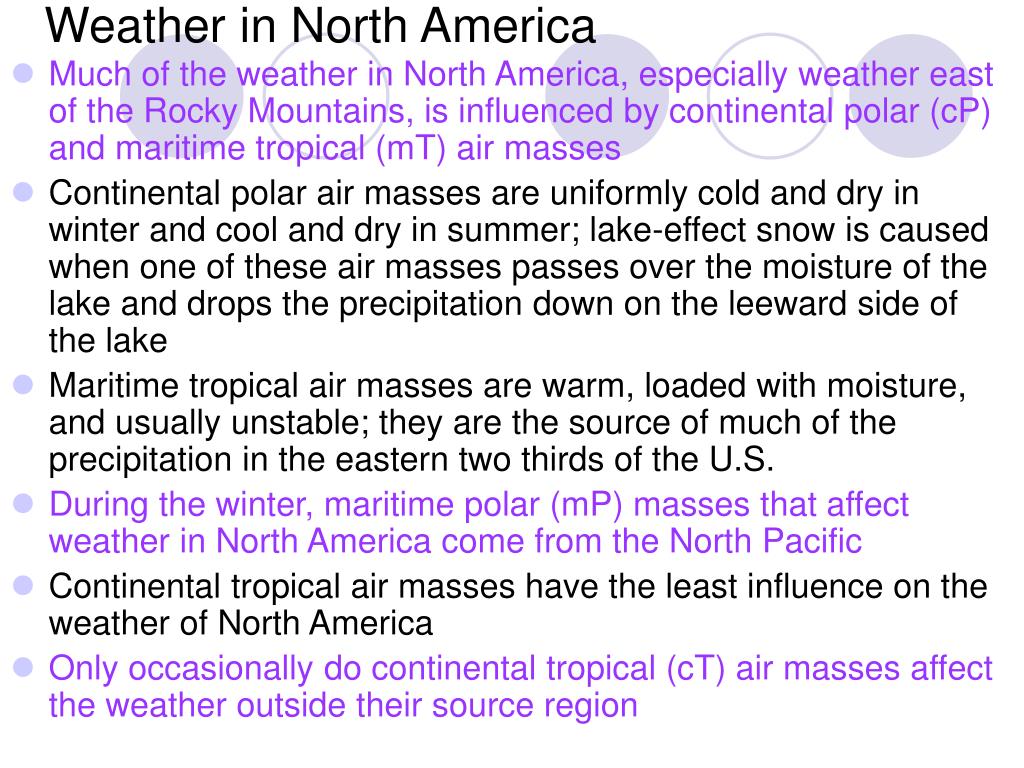 Weather in North America

- Much of the weather in North America, especially weather east of the Rocky Mountains, is influenced by continental polar (cP) and maritime tropical (mT) air masses
- Continental polar air masses are uniformly cold and dry in winter and cool and dry in summer; lake-effect snow is caused when one of these air masses passes over the moisture of the lake and drops the precipitation down on the leeward side of the lake
- Maritime tropical air masses are warm, loaded with moisture, and usually unstable; they are the source of much of the precipitation in the eastern two thirds of the U.S.
- During the winter, maritime polar (mP) masses that affect weather in North America come from the North Pacific
- Continental tropical air masses have the least influence on the weather of North America
- Only occasionally do continental tropical (cT) air masses affect the weather outside their source region